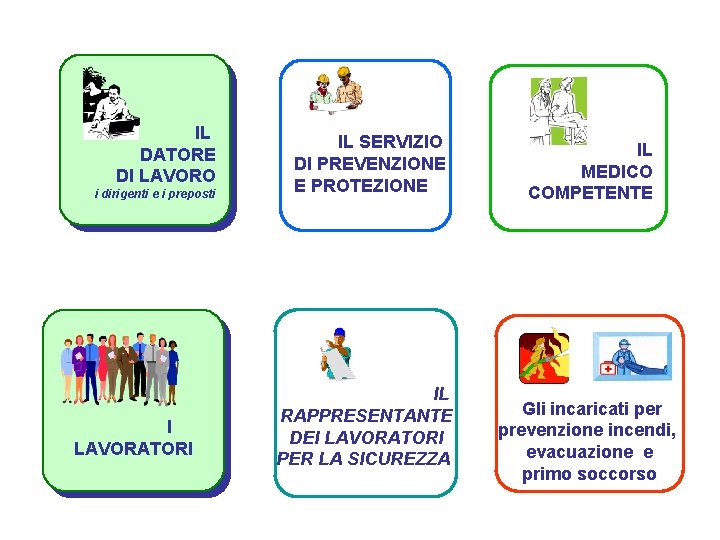 IL DATORE DI LAVORO
i dirigenti e i preposti

IL SERVIZIO DI PREVENZIONE E PROTEZIONE

IL MEDICO COMPETENTE

I LAVORATORI

IL RAPPRESENTANTE DEI LAVORATORI PER LA SICUREZZA

Gli incaricati per prevenzione incendi, evacuazione e primo soccorso